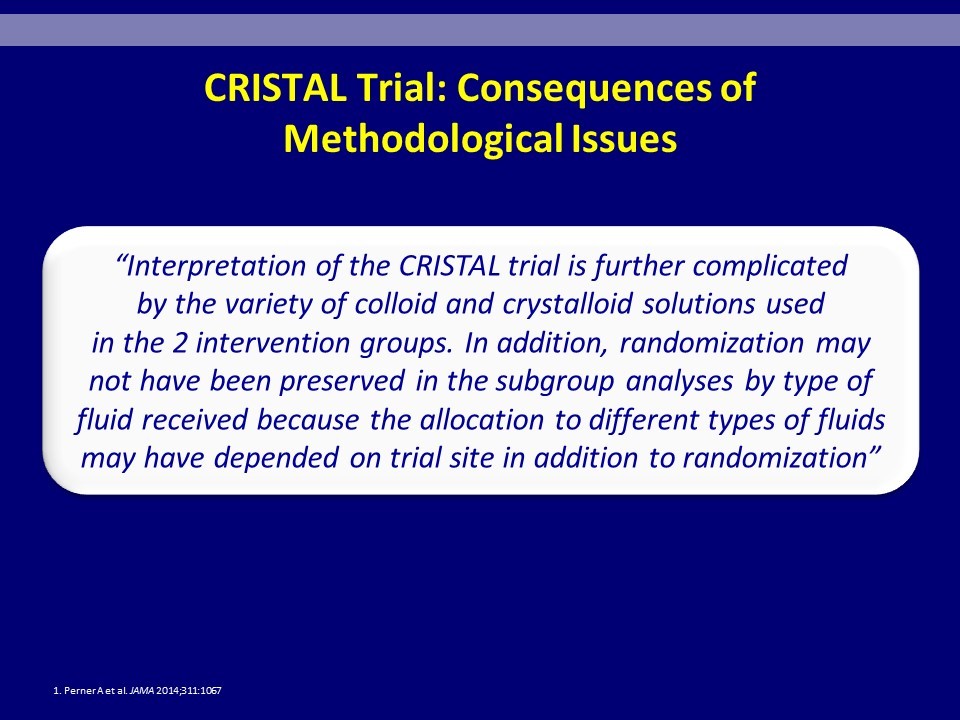 CRISTAL Trial: Consequences of Methodological Issues

"Interpretation of the CRISTAL trial is further complicated by the variety of colloid and crystalloid solutions used in the 2 intervention groups. In addition, randomization may not have been preserved in the subgroup analyses by type of fluid received because the allocation to different types of fluids may have depended on trial site in addition to randomization"

1. Perner A et al. JAMA 2014;311:1067